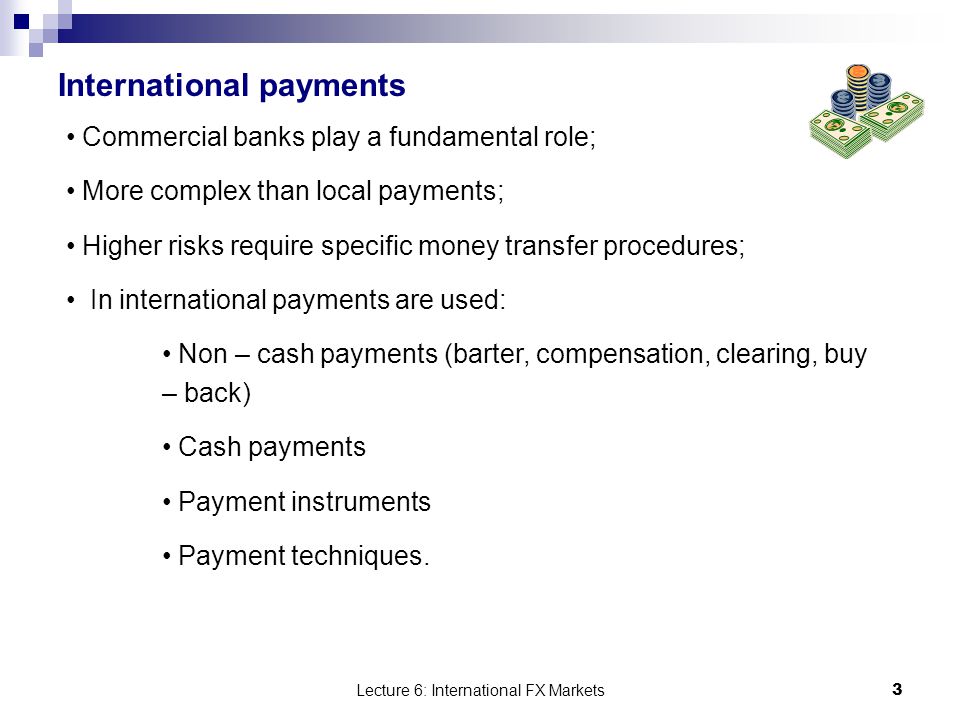 International payments

• Commercial banks play a fundamental role;

• More complex than local payments;

• Higher risks require specific money transfer procedures;

• In international payments are used:

• Non – cash payments (barter, compensation, clearing, buy – back)

• Cash payments

• Payment instruments

• Payment techniques.

Lecture 6: International FX Markets

3